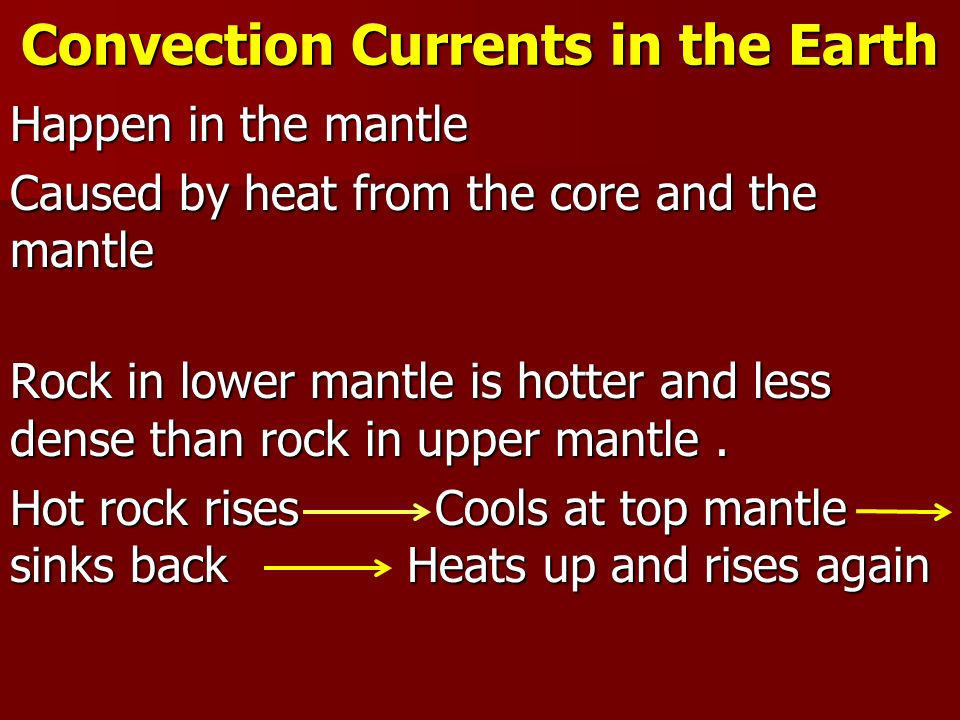 Convection Currents in the Earth

Happen in the mantle

Caused by heat from the core and the mantle

Rock in lower mantle is hotter and less dense than rock in upper mantle .

Hot rock rises → Cools at top mantle → sinks back → Heats up and rises again